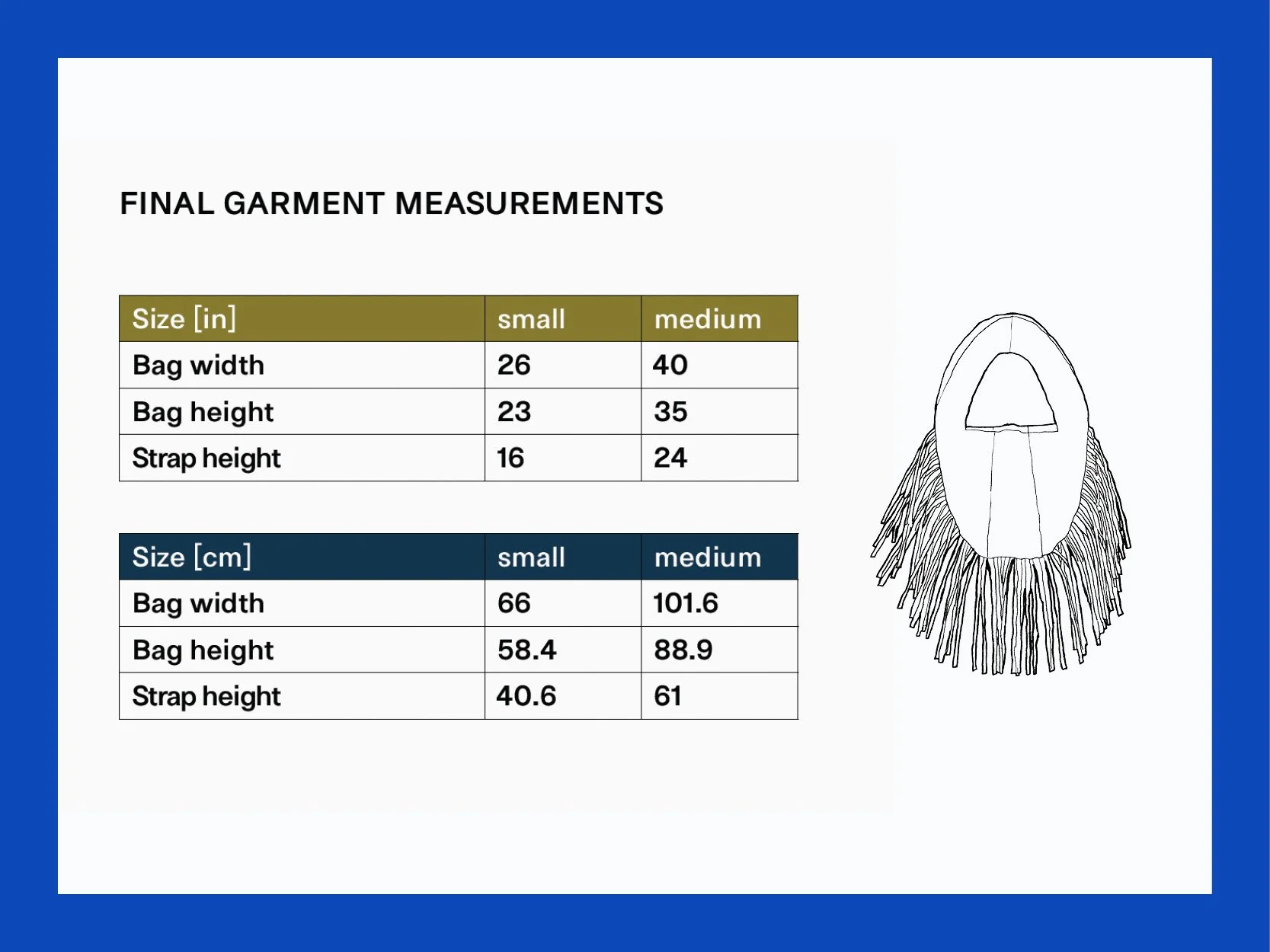 FINAL GARMENT MEASUREMENTS

| Size [in] | small | medium |
|---|---|---|
| Bag width | 26 | 40 |
| Bag height | 23 | 35 |
| Strap height | 16 | 24 |

| Size [cm] | small | medium |
|---|---|---|
| Bag width | 66 | 101.6 |
| Bag height | 58.4 | 88.9 |
| Strap height | 40.6 | 61 |